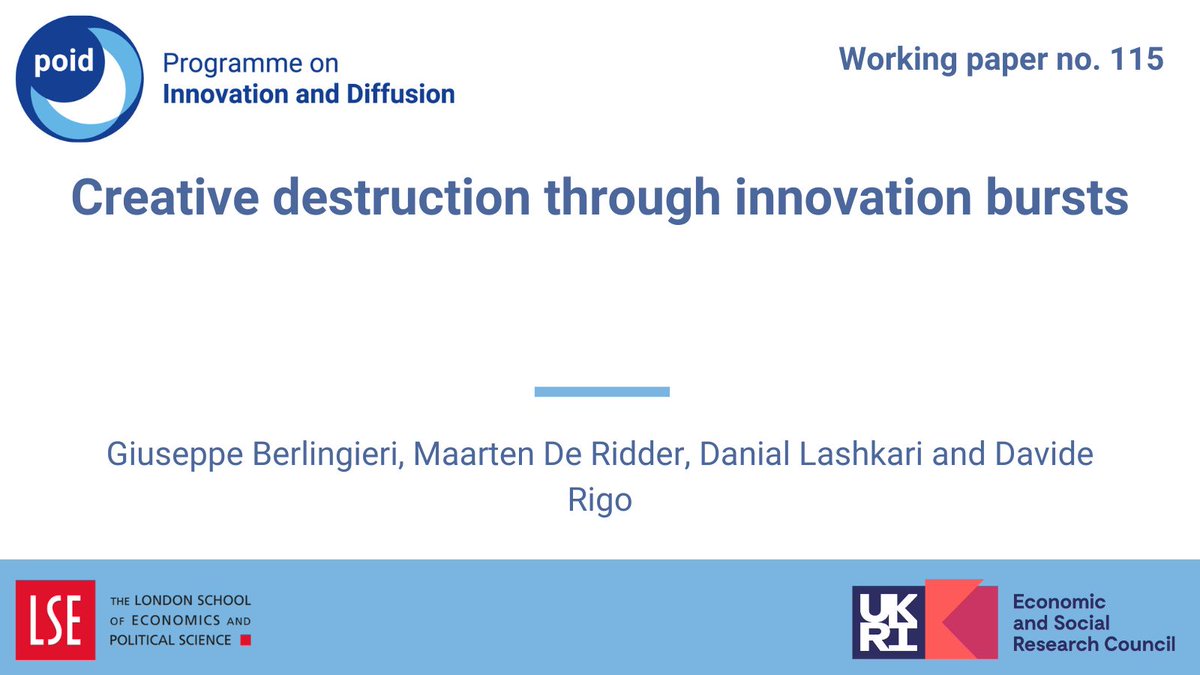 poid
Programme on
Innovation and Diffusion

Working paper no. 115

Creative destruction through innovation bursts

Giuseppe Berlingieri, Maarten De Ridder, Danial Lashkari and Davide Rigo

LSE
THE LONDON SCHOOL OF ECONOMICS AND POLITICAL SCIENCE

UKRI
Economic and Social Research Council